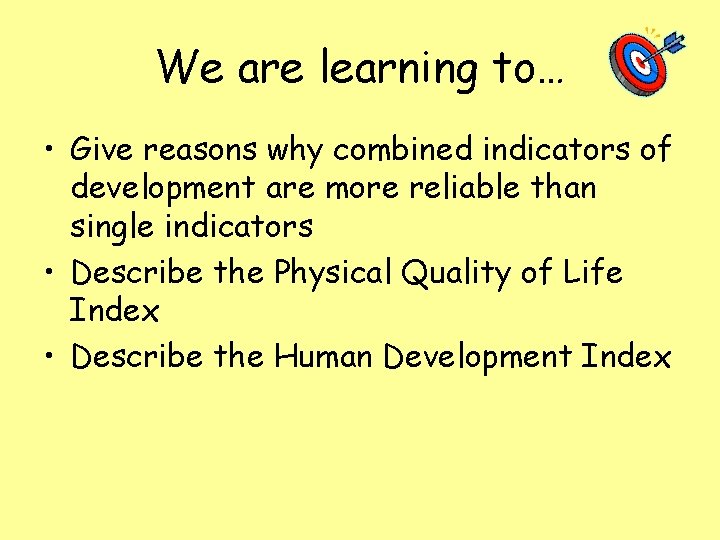 We are learning to…

• Give reasons why combined indicators of development are more reliable than single indicators
• Describe the Physical Quality of Life Index
• Describe the Human Development Index